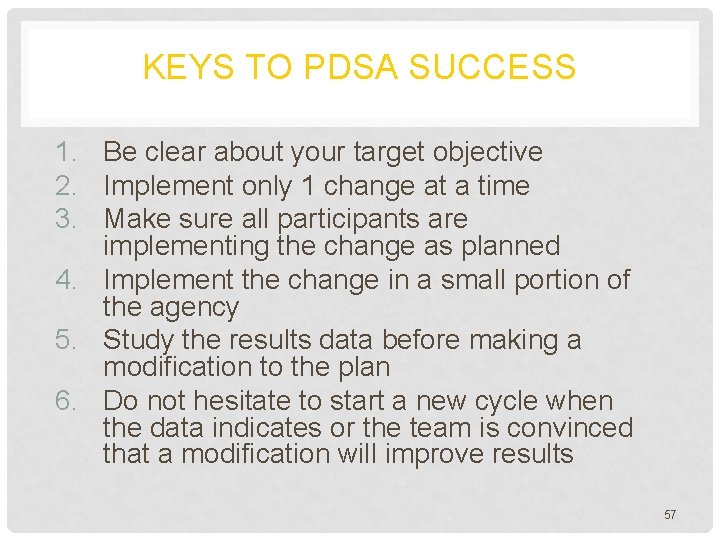 KEYS TO PDSA SUCCESS

1. Be clear about your target objective
2. Implement only 1 change at a time
3. Make sure all participants are implementing the change as planned
4. Implement the change in a small portion of the agency
5. Study the results data before making a modification to the plan
6. Do not hesitate to start a new cycle when the data indicates or the team is convinced that a modification will improve results

57